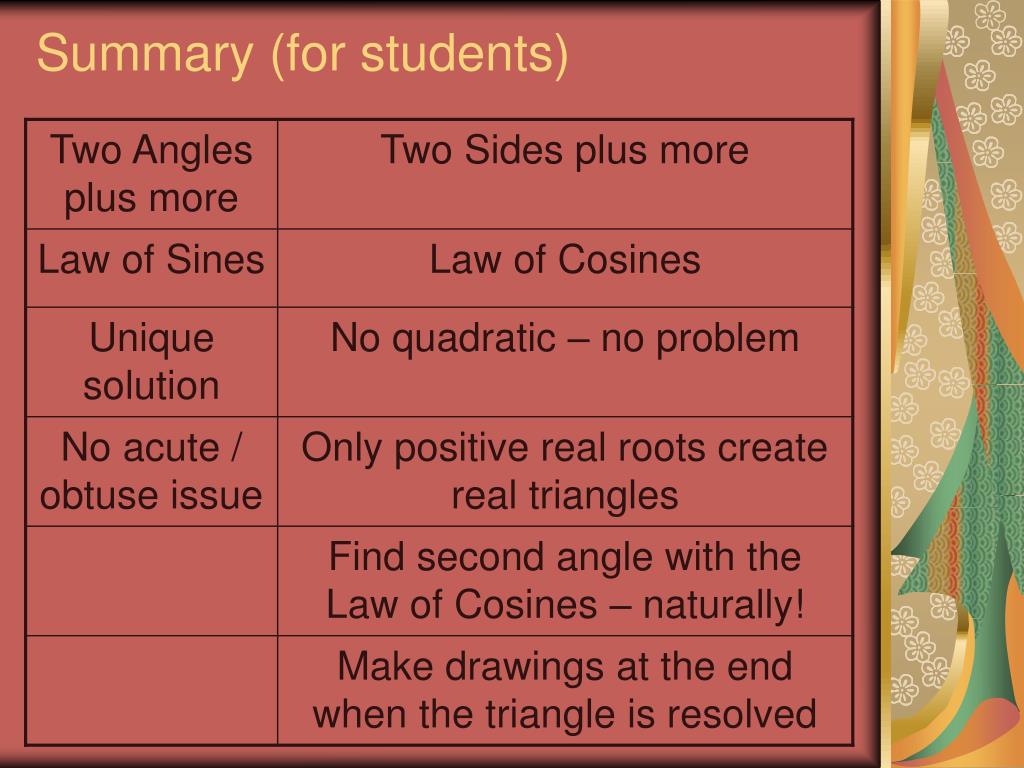 Summary (for students)

| Two Angles plus more | Two Sides plus more |
|---|---|
| Law of Sines | Law of Cosines |
| Unique solution | No quadratic – no problem |
| No acute / obtuse issue | Only positive real roots create real triangles |
| | Find second angle with the Law of Cosines – naturally! |
| | Make drawings at the end when the triangle is resolved |